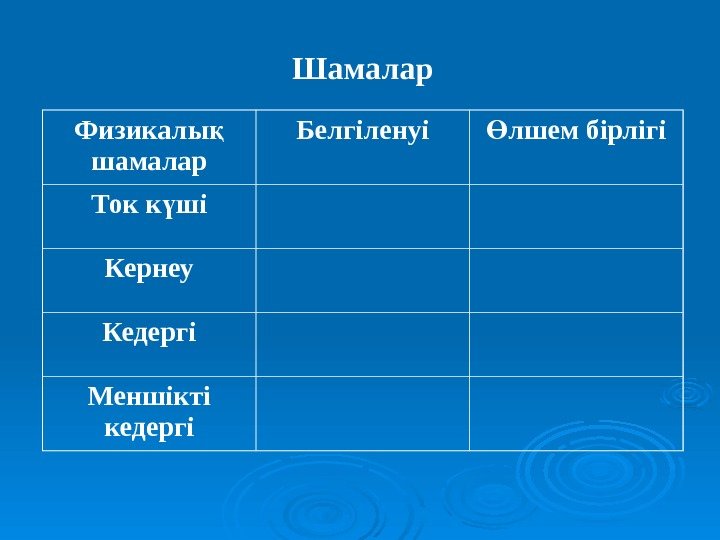 Шамалар

| Физикалық шамалар | Белгіленуі | Өлшем бірлігі |
|---|---|---|
| Ток күші | | |
| Кернеу | | |
| Кедергі | | |
| Меншікті кедергі | | |